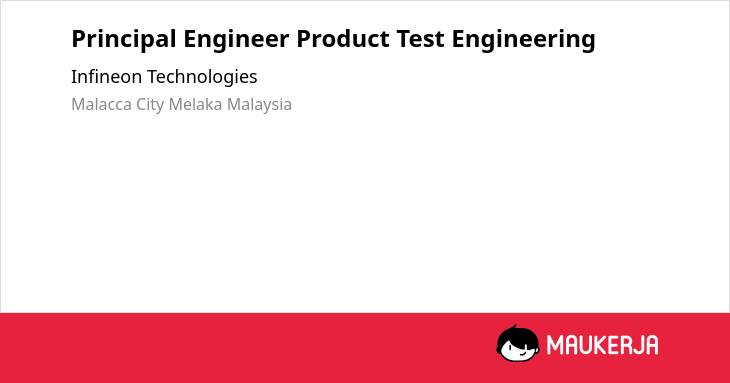 Principal Engineer Product Test Engineering

Infineon Technologies

Malacca City Melaka Malaysia

MAUKERJA